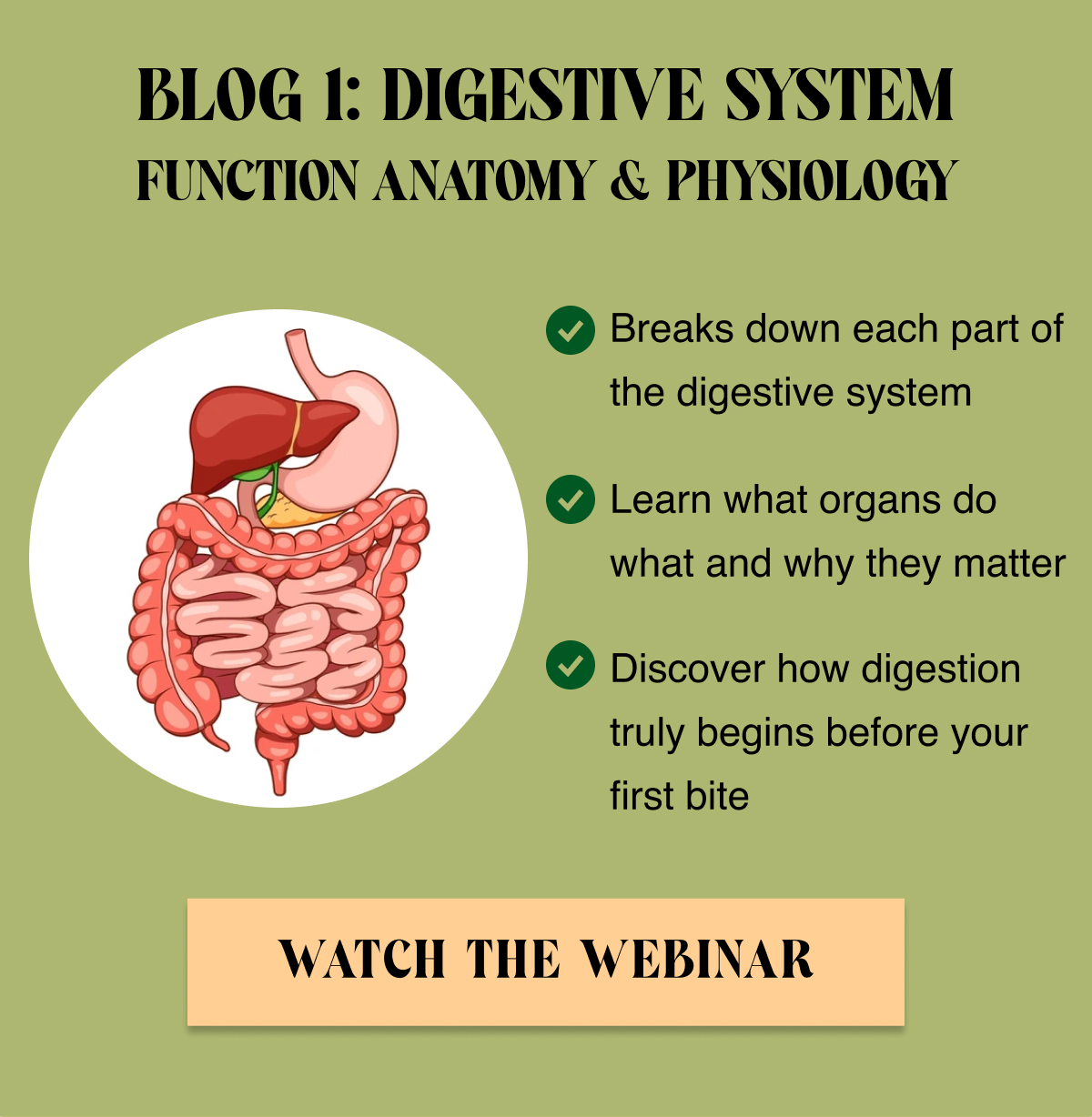 BLOG 1: DIGESTIVE SYSTEM
FUNCTION ANATOMY & PHYSIOLOGY

Breaks down each part of the digestive system

Learn what organs do what and why they matter

Discover how digestion truly begins before your first bite

WATCH THE WEBINAR